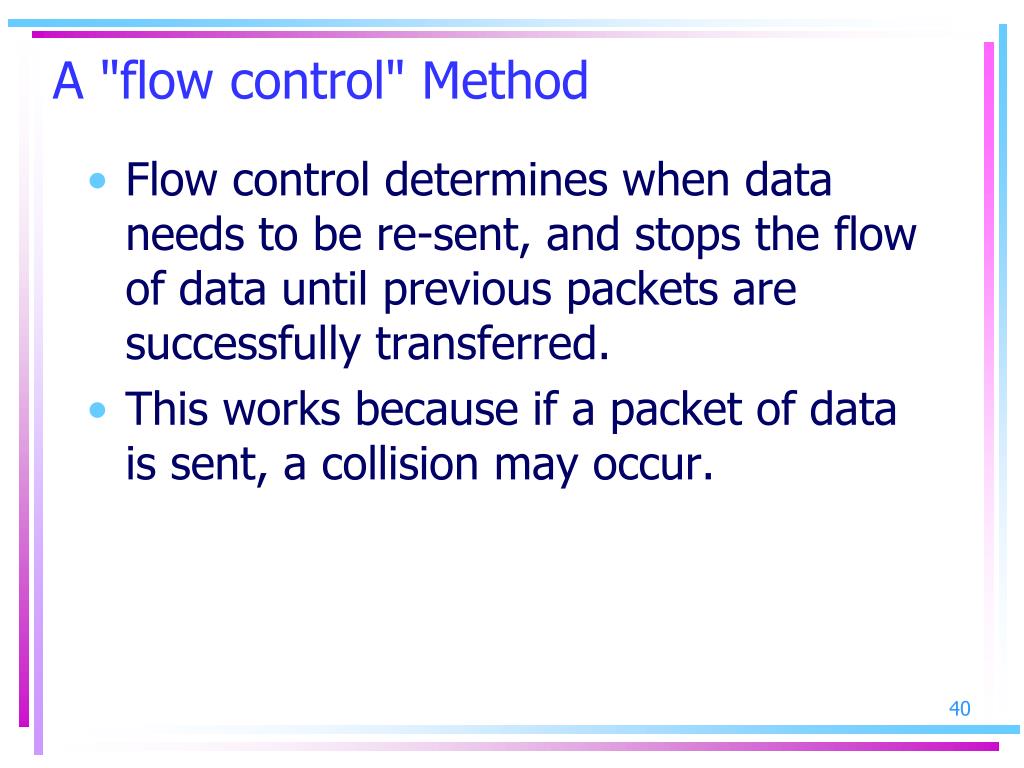 A "flow control" Method

• Flow control determines when data needs to be re-sent, and stops the flow of data until previous packets are successfully transferred.

• This works because if a packet of data is sent, a collision may occur.

40